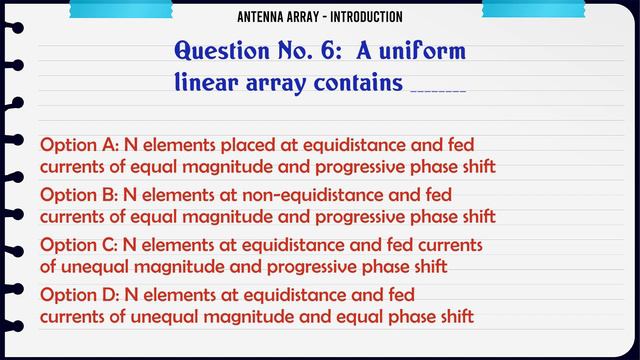 ANTENNA ARRAY - INTRODUCTION

Question No. 6: A uniform linear array contains _______

Option A: N elements placed at equidistance and fed currents of equal magnitude and progressive phase shift

Option B: N elements at non-equidistance and fed currents of equal magnitude and progressive phase shift

Option C: N elements at equidistance and fed currents of unequal magnitude and progressive phase shift

Option D: N elements at equidistance and fed currents of unequal magnitude and equal phase shift